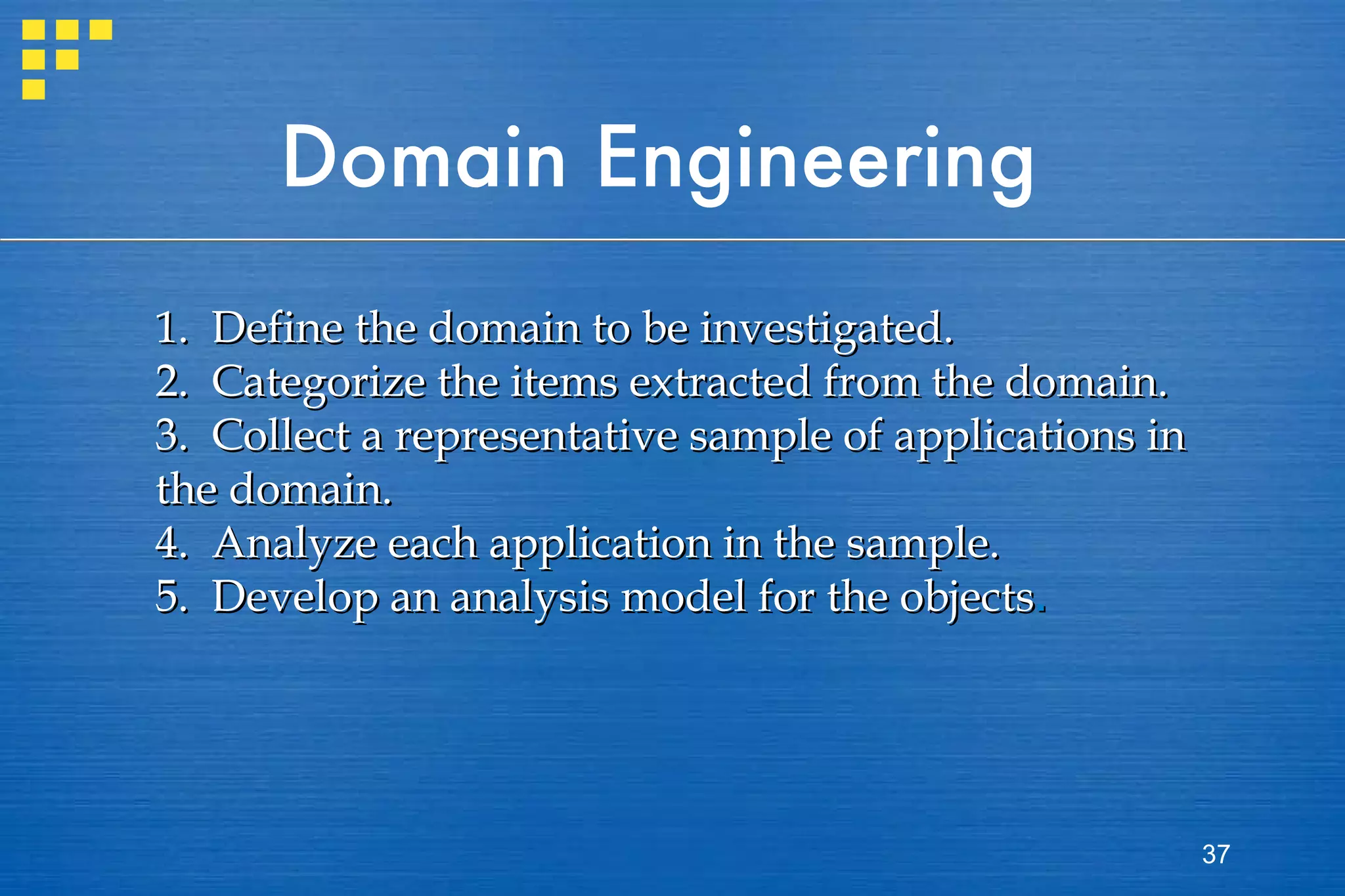 Domain Engineering

1. Define the domain to be investigated.
2. Categorize the items extracted from the domain.
3. Collect a representative sample of applications in the domain.
4. Analyze each application in the sample.
5. Develop an analysis model for the objects.

37